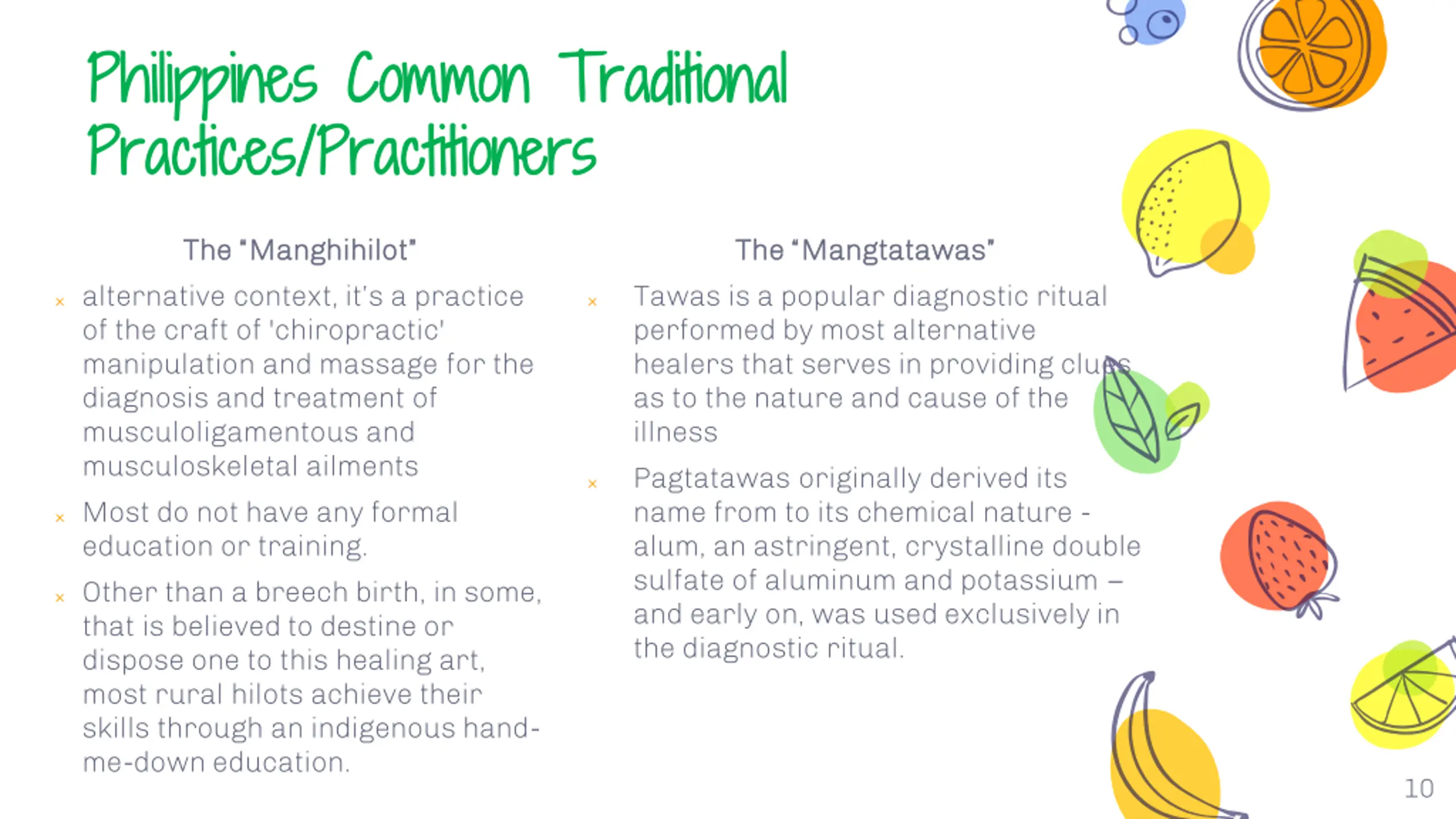 Philippines Common Traditional Practices/Practitioners

The "Manghihilot"

× alternative context, it's a practice of the craft of 'chiropractic' manipulation and massage for the diagnosis and treatment of musculoligamentous and musculoskeletal ailments

× Most do not have any formal education or training.

× Other than a breech birth, in some, that is believed to destine or dispose one to this healing art, most rural hilots achieve their skills through an indigenous hand-me-down education.

The "Mangtatawas"

× Tawas is a popular diagnostic ritual performed by most alternative healers that serves in providing clues as to the nature and cause of the illness

× Pagtatawas originally derived its name from to its chemical nature - alum, an astringent, crystalline double sulfate of aluminum and potassium – and early on, was used exclusively in the diagnostic ritual.

10